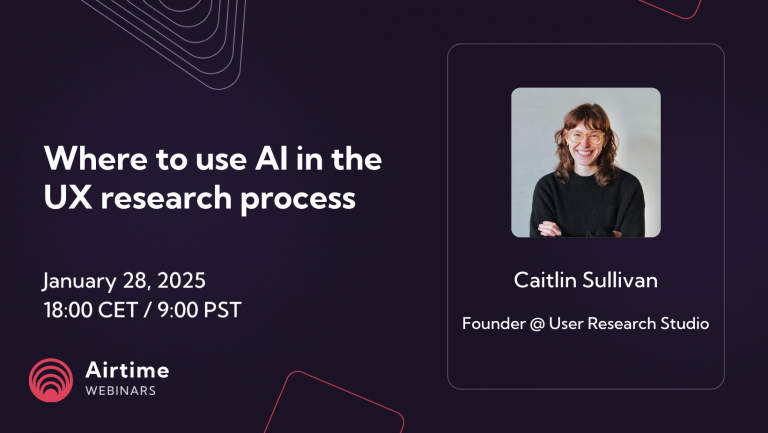 Where to use AI in the UX research process

January 28, 2025
18:00 CET / 9:00 PST

Airtime
WEBINARS

Caitlin Sullivan

Founder @ User Research Studio